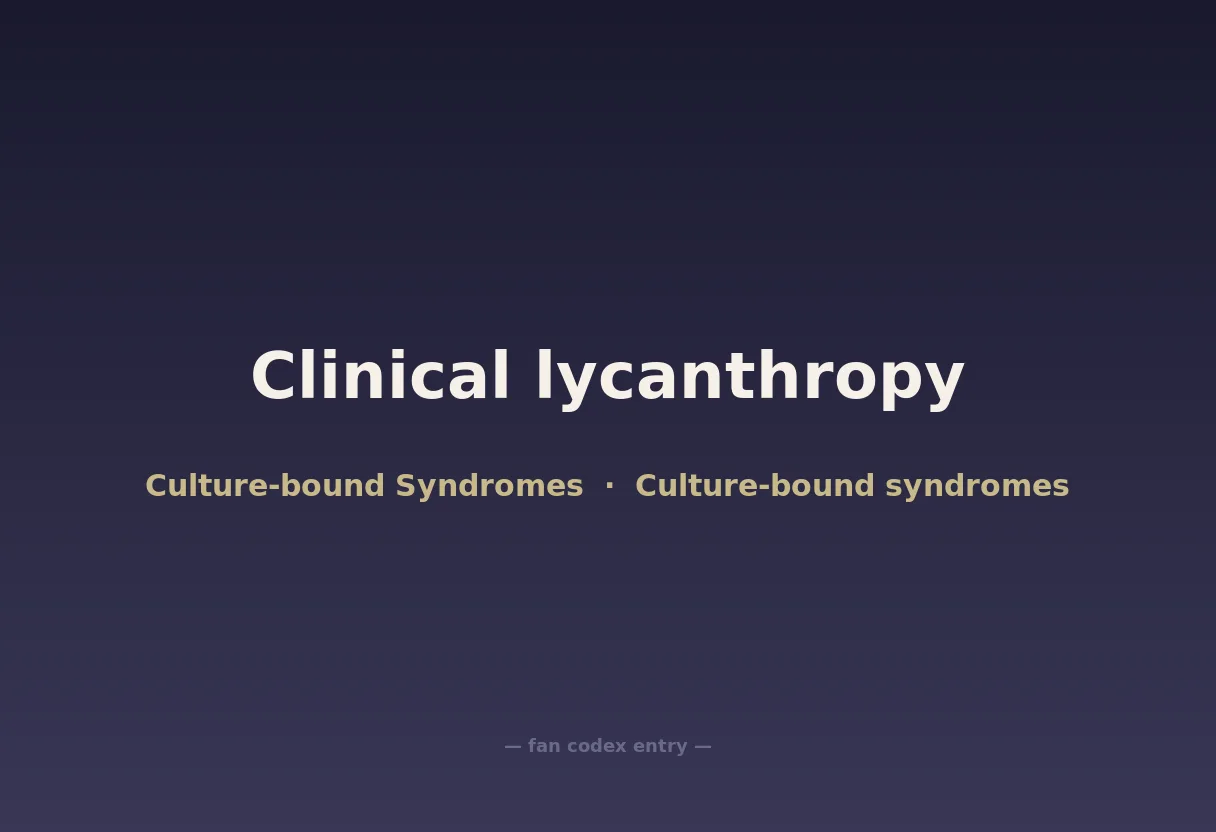 Clinical lycanthropy

Culture-bound Syndromes · Culture-bound syndromes

— fan codex entry —